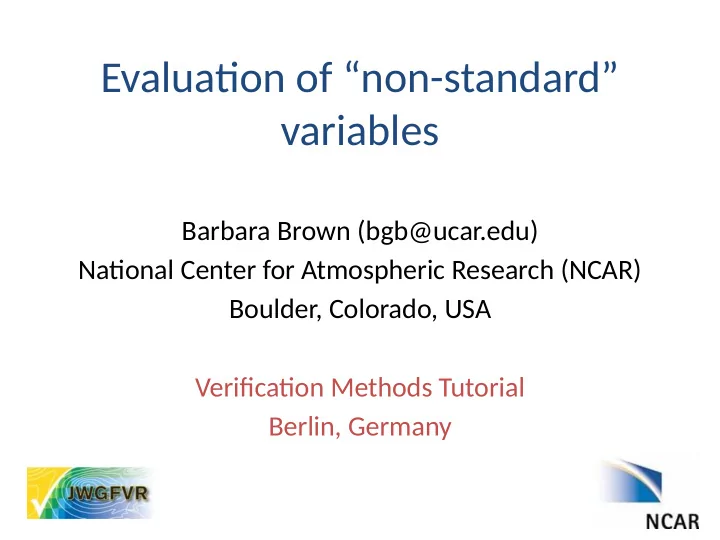 Evaluation of “non-standard” variables

Barbara Brown (bgb@ucar.edu)
National Center for Atmospheric Research (NCAR)
Boulder, Colorado, USA

Verification Methods Tutorial
Berlin, Germany

JWGFVR

NCAR